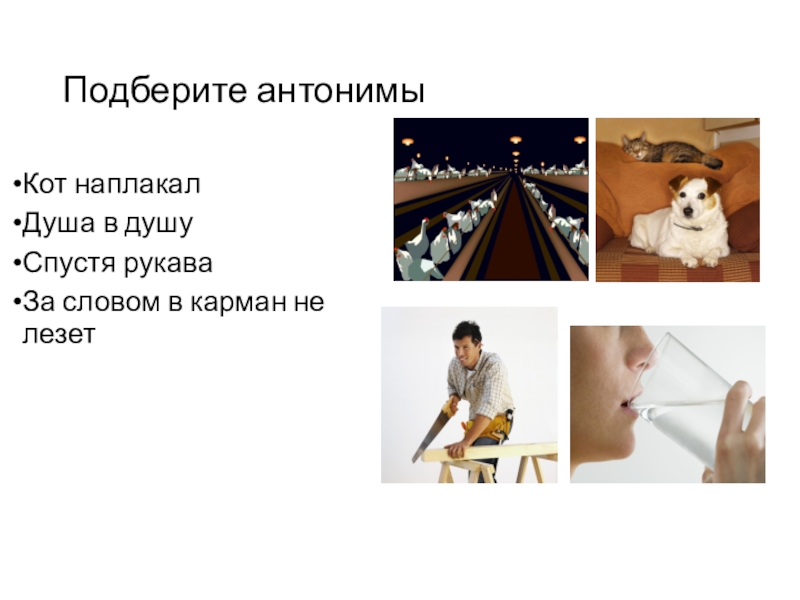 Подберите антонимы

•Кот наплакал
•Душа в душу
•Спустя рукава
•За словом в карман не лезет